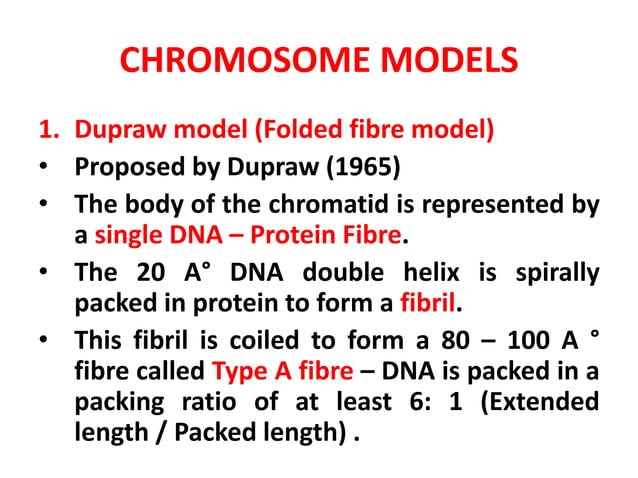 CHROMOSOME MODELS

1. Dupraw model (Folded fibre model)

• Proposed by Dupraw (1965)

• The body of the chromatid is represented by a single DNA – Protein Fibre.

• The 20 A° DNA double helix is spirally packed in protein to form a fibril.

• This fibril is coiled to form a 80 – 100 A ° fibre called Type A fibre – DNA is packed in a packing ratio of at least 6: 1 (Extended length / Packed length) .